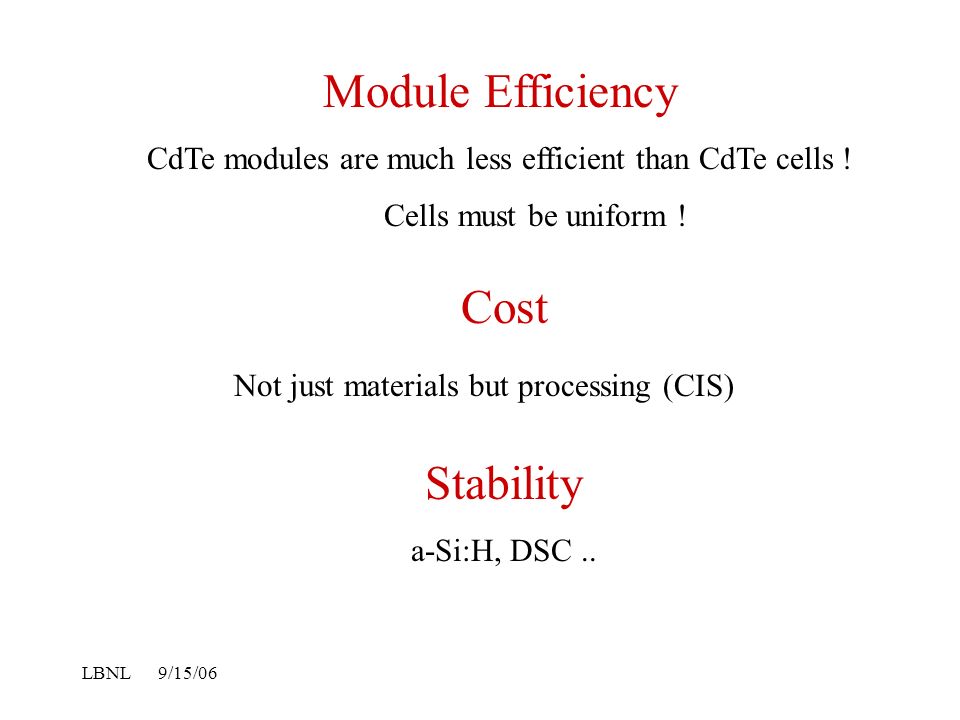 Module Efficiency

CdTe modules are much less efficient than CdTe cells !

Cells must be uniform !

Cost

Not just materials but processing (CIS)

Stability

a-Si:H, DSC ..

LBNL 9/15/06